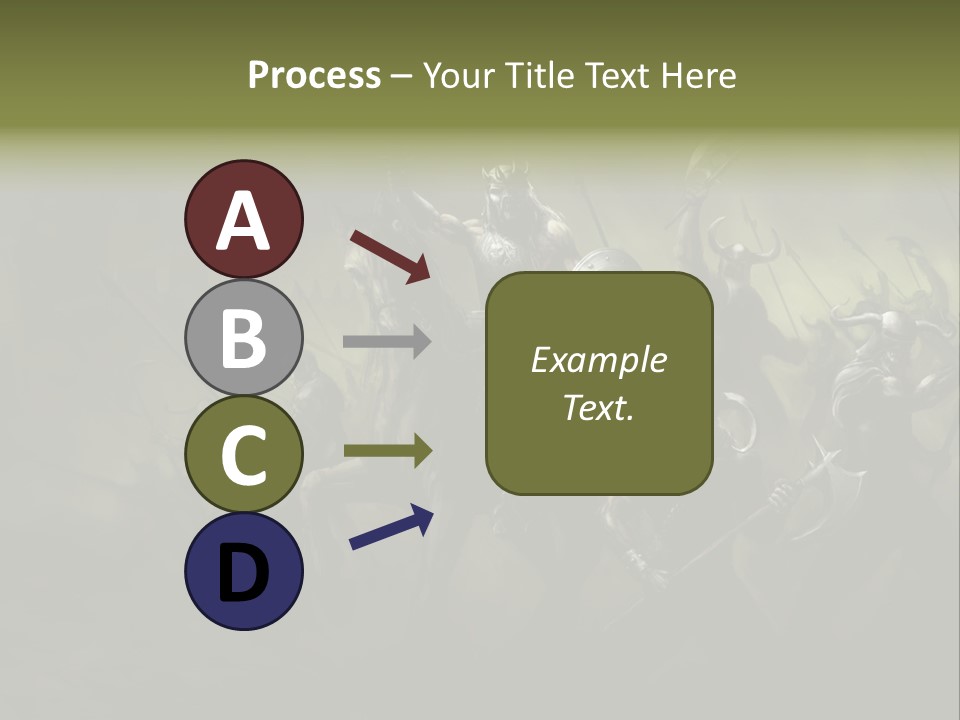 Process – Your Title Text Here

A

B

C

D

Example Text.